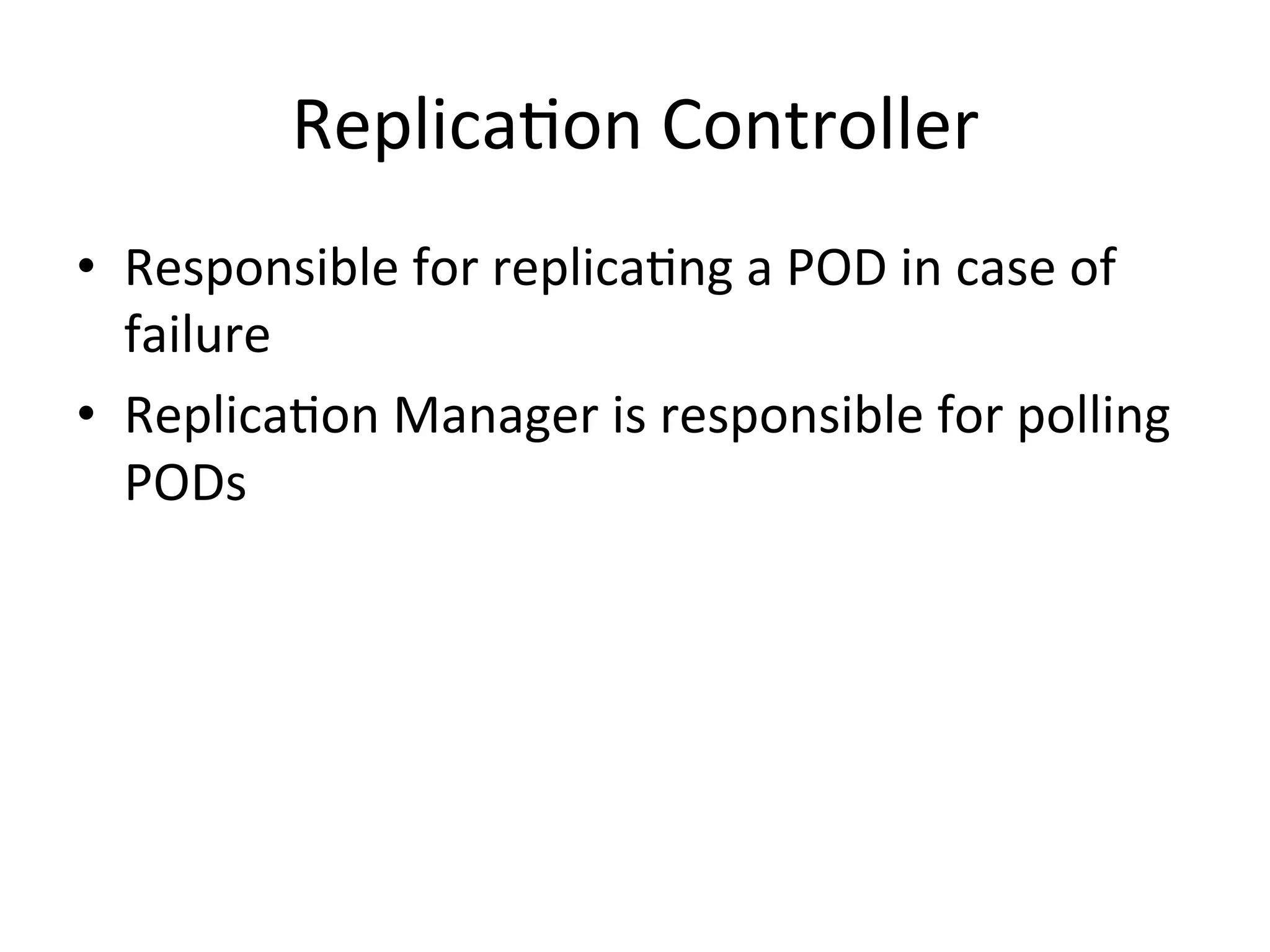 Replication Controller

• Responsible for replicating a POD in case of failure

• Replication Manager is responsible for polling PODs